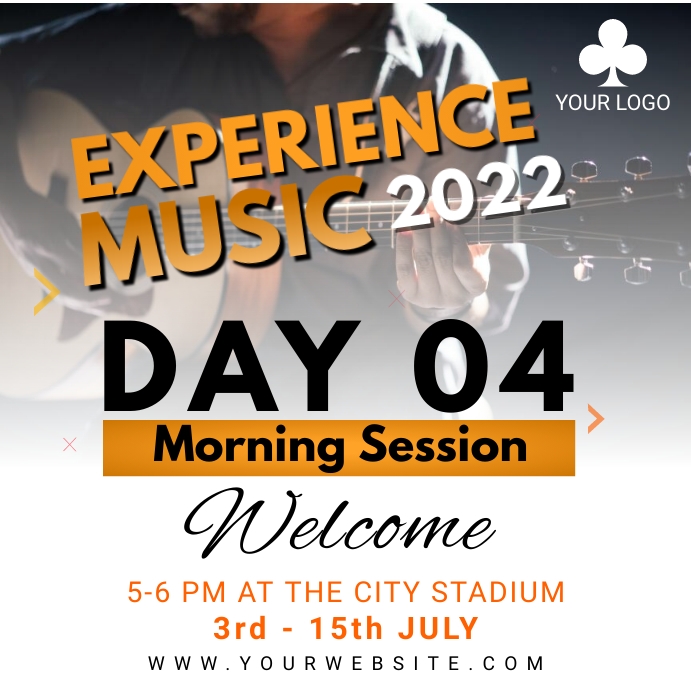 YOUR LOGO

EXPERIENCE MUSIC 2022

DAY 04

Morning Session

Welcome

5-6 PM AT THE CITY STADIUM

3rd - 15th JULY

WWW.YOURWEBSITE.COM